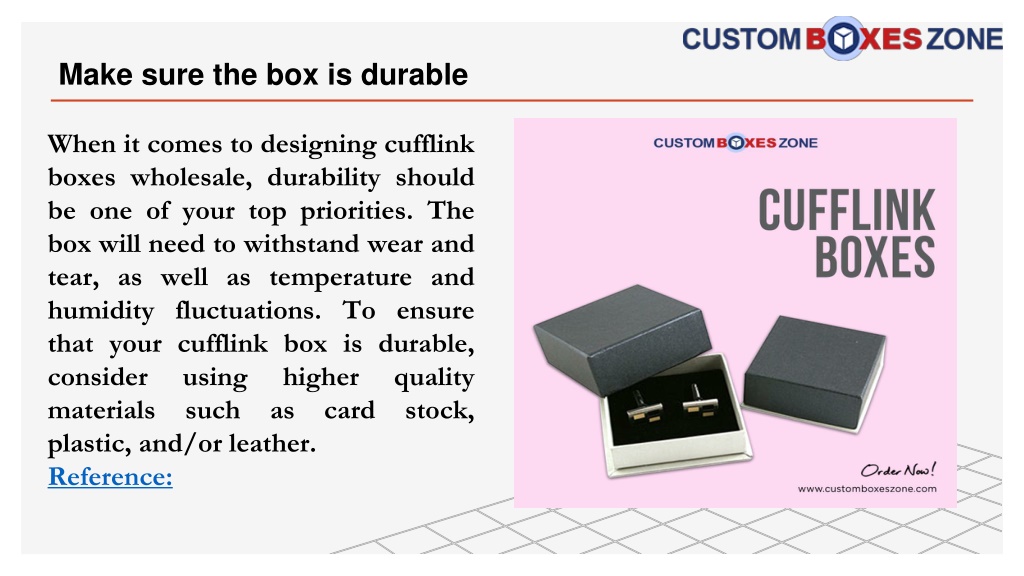 CUSTOM BOXES ZONE

Make sure the box is durable

When it comes to designing cufflink boxes wholesale, durability should be one of your top priorities. The box will need to withstand wear and tear, as well as temperature and humidity fluctuations. To ensure that your cufflink box is durable, consider using higher quality materials such as card stock, plastic, and/or leather.
Reference:

CUSTOM BOXES ZONE

CUFFLINK BOXES

Order Now!
www.customboxeszone.com